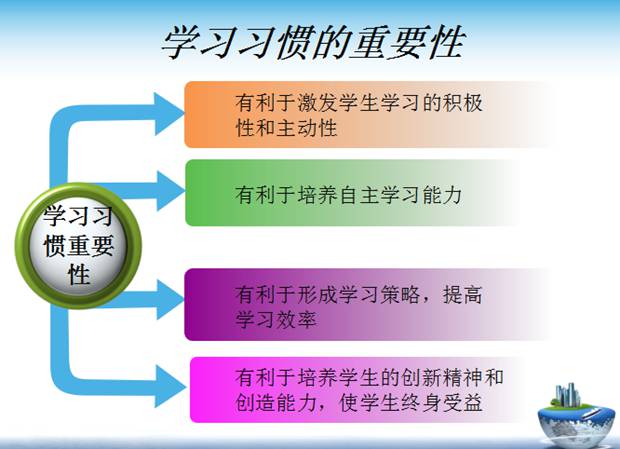 学习习惯的重要性

学习习惯重要性

有利于激发学生学习的积极性和主动性

有利于培养自主学习能力

有利于形成学习策略，提高学习效率

有利于培养学生的创新精神和创造能力，使学生终身受益